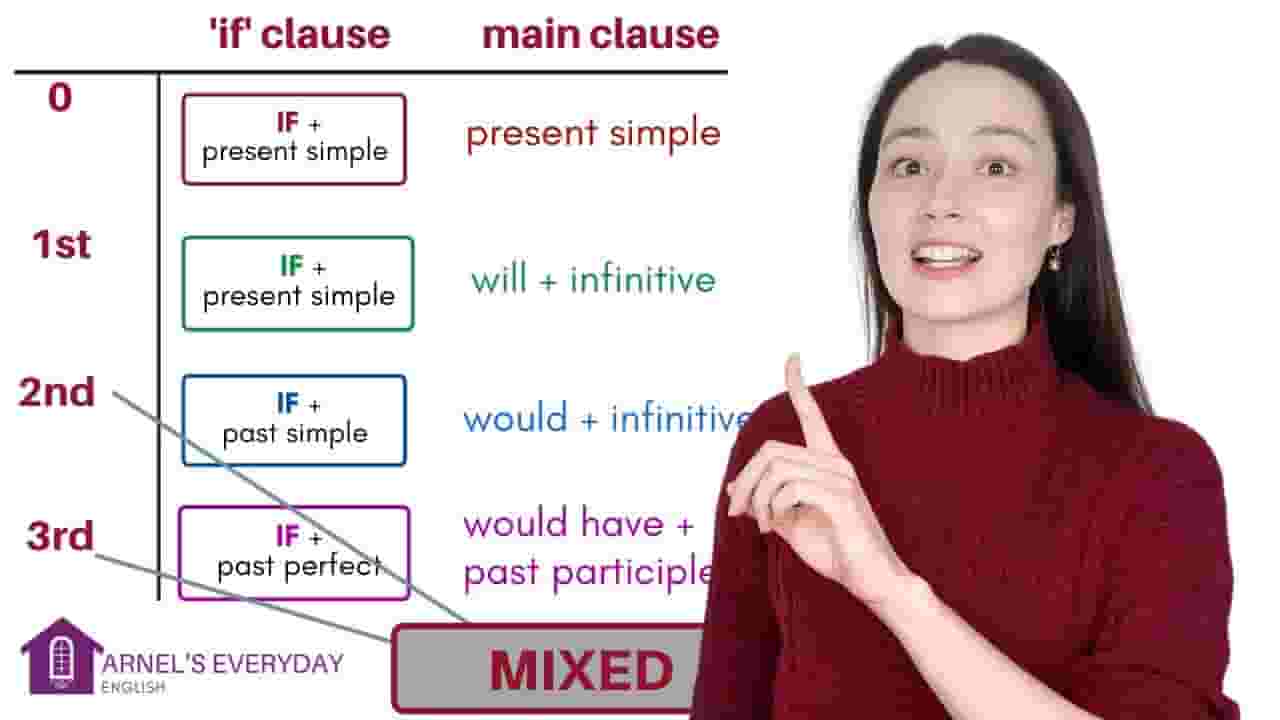 | | 'if' clause | main clause |
|---|---|---|
| 0 | IF + present simple | present simple |
| 1st | IF + present simple | will + infinitive |
| 2nd | IF + past simple | would + infinitive |
| 3rd | IF + past perfect | would have + past participle |

MIXED

ARNEL'S EVERYDAY ENGLISH